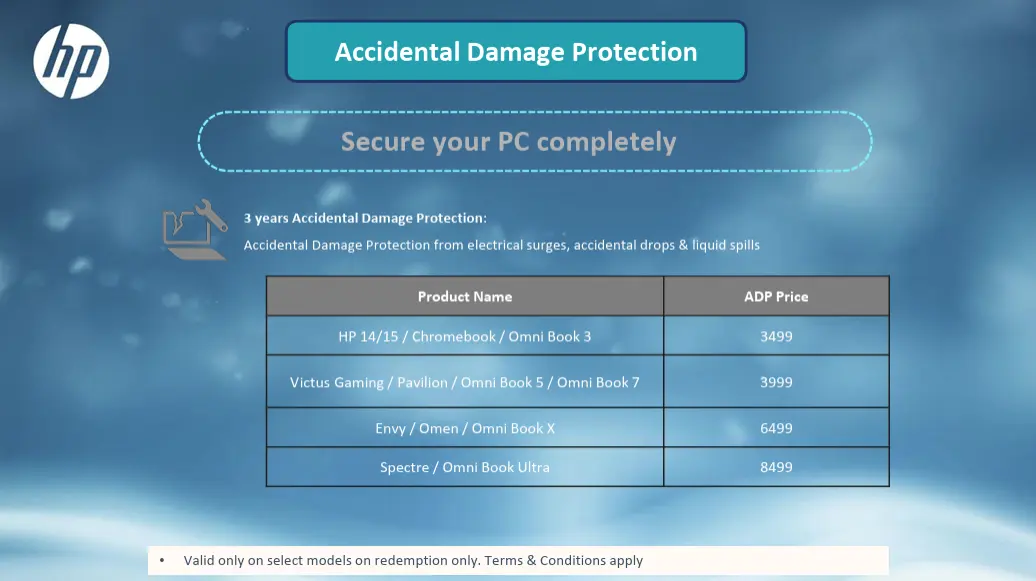 hp

Accidental Damage Protection

Secure your PC completely

3 years Accidental Damage Protection:
Accidental Damage Protection from electrical surges, accidental drops & liquid spills

| Product Name | ADP Price |
|---|---|
| HP 14/15 / Chromebook / Omni Book 3 | 3499 |
| Victus Gaming / Pavilion / Omni Book 5 / Omni Book 7 | 3999 |
| Envy / Omen / Omni Book X | 6499 |
| Spectre / Omni Book Ultra | 8499 |

• Valid only on select models on redemption only. Terms & Conditions apply